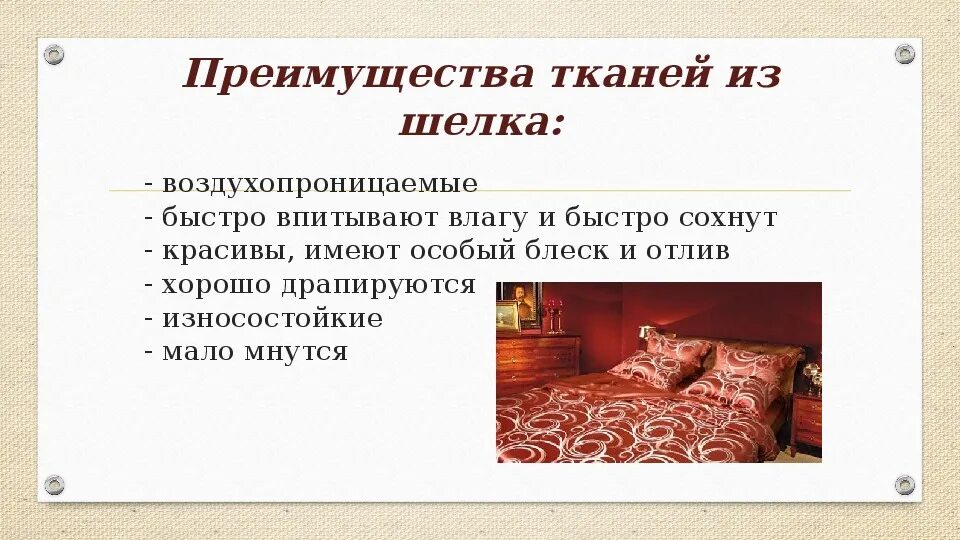 Преимущества тканей из шелка:

- воздухопроницаемые
- быстро впитывают влагу и быстро сохнут
- красивы, имеют особый блеск и отлив
- хорошо драпируются
- износостойкие
- мало мнутся